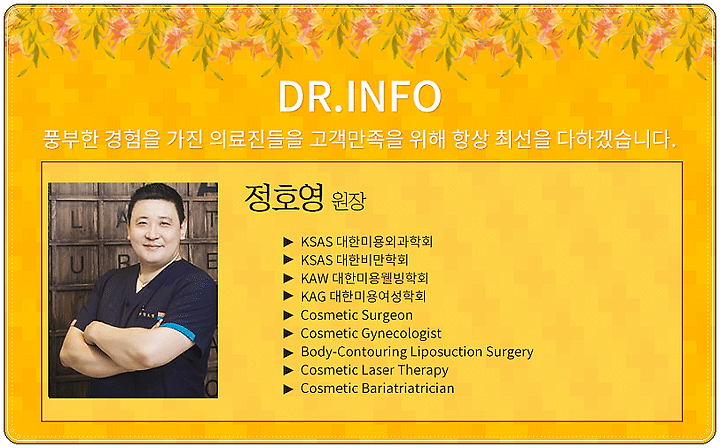 DR.INFO

풍부한 경험을 가진 의료진들을 고객만족을 위해 항상 최선을 다하겠습니다.

정호영 원장

▶ KSAS 대한미용외과학회
▶ KSAS 대한비만학회
▶ KAW 대한미용웰빙학회
▶ KAG 대한미용여성학회
▶ Cosmetic Surgeon
▶ Cosmetic Gynecologist
▶ Body-Contouring Liposuction Surgery
▶ Cosmetic Laser Therapy
▶ Cosmetic Bariatriatrician